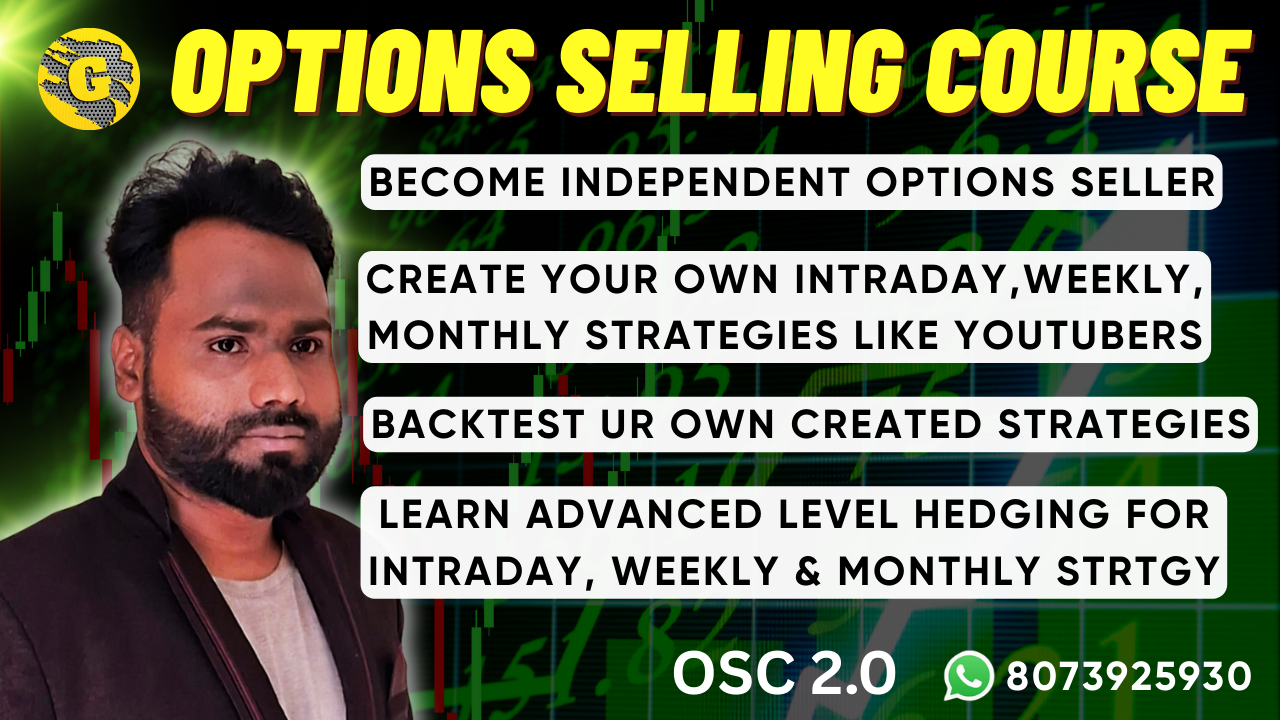 G

OPTIONS SELLING COURSE

BECOME INDEPENDENT OPTIONS SELLER

CREATE YOUR OWN INTRADAY,WEEKLY, MONTHLY STRATEGIES LIKE YOUTUBERS

BACKTEST UR OWN CREATED STRATEGIES

LEARN ADVANCED LEVEL HEDGING FOR INTRADAY, WEEKLY & MONTHLY STRTGY

OSC 2.0

8073925930